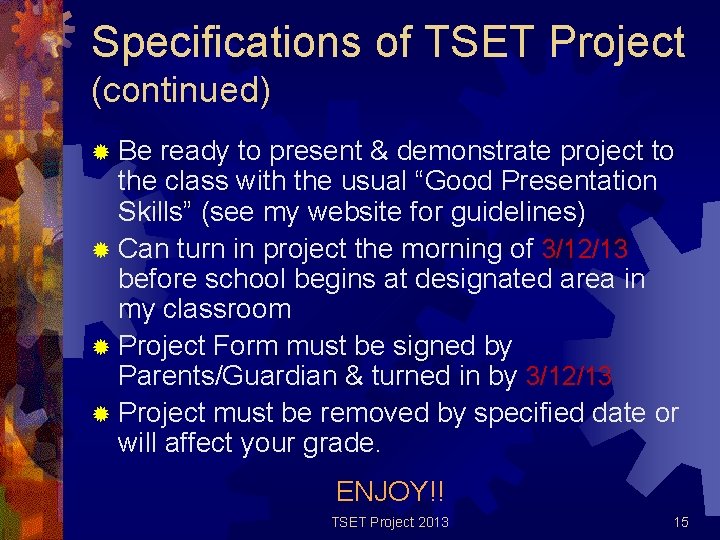 Specifications of TSET Project (continued)

• Be ready to present & demonstrate project to the class with the usual "Good Presentation Skills" (see my website for guidelines)
• Can turn in project the morning of 3/12/13 before school begins at designated area in my classroom
• Project Form must be signed by Parents/Guardian & turned in by 3/12/13
• Project must be removed by specified date or will affect your grade.

ENJOY!!

TSET Project 2013

15